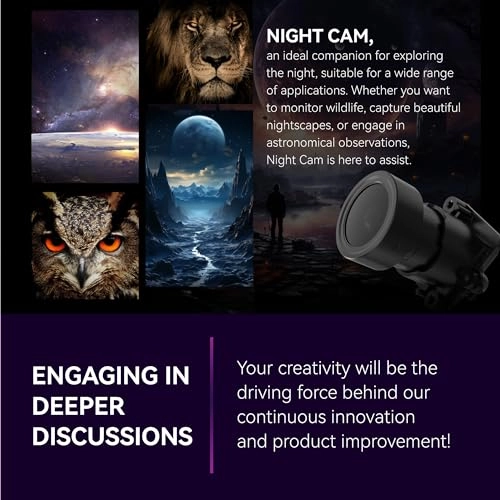 NIGHT CAM,
an ideal companion for exploring the night, suitable for a wide range of applications. Whether you want to monitor wildlife, capture beautiful nightscapes, or engage in astronomical observations, Night Cam is here to assist.

ENGAGING IN DEEPER DISCUSSIONS

Your creativity will be the driving force behind our continuous innovation and product improvement!